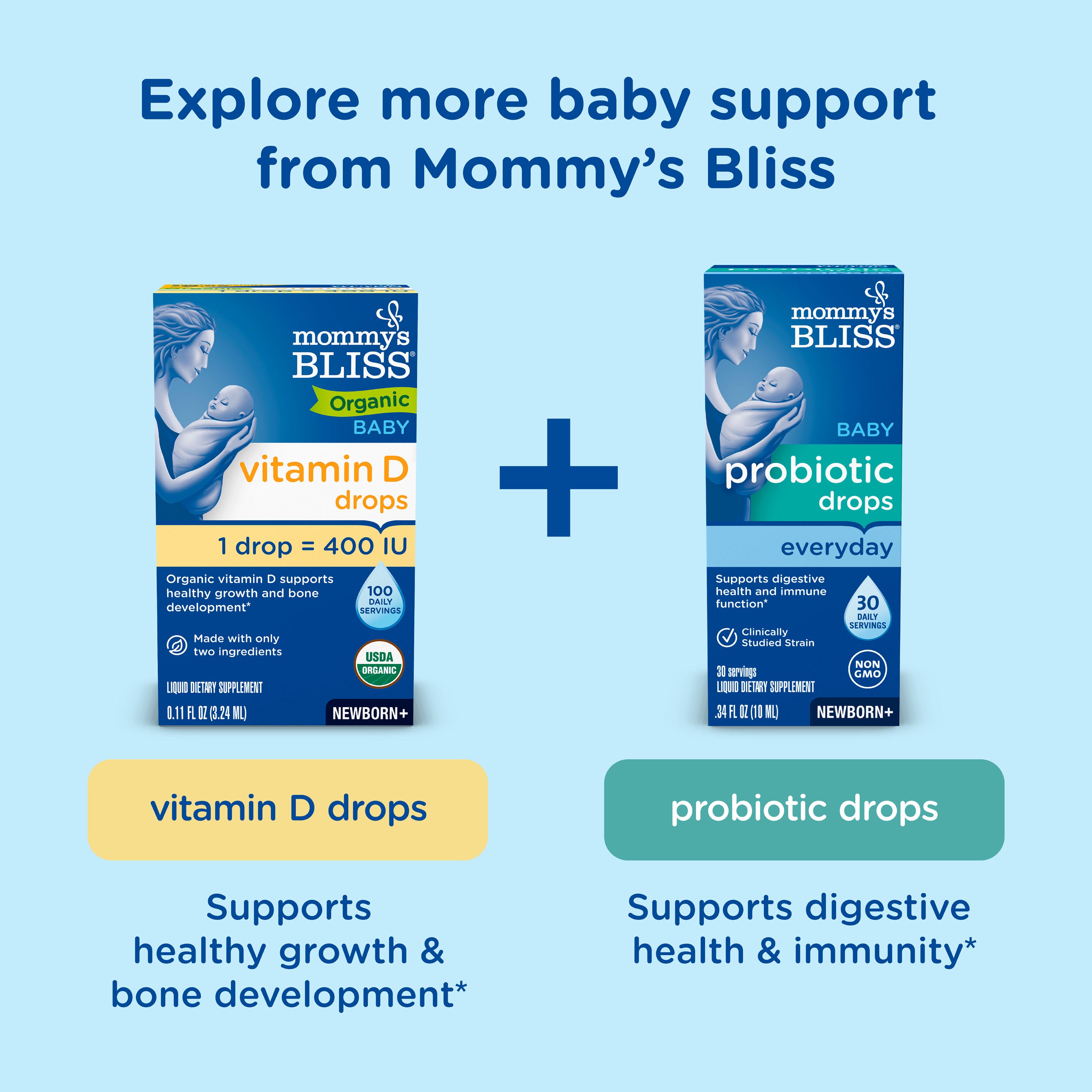 Explore more baby support from Mommy's Bliss

mommy's BLISS®
Organic
BABY
vitamin D drops
1 drop = 400 IU
Organic vitamin D supports healthy growth and bone development*
100 DAILY SERVINGS
Made with only two ingredients
USDA ORGANIC
LIQUID DIETARY SUPPLEMENT
0.11 FL OZ (3.24 ML)
NEWBORN+

+

mommy's BLISS®
BABY
probiotic drops
everyday
Supports digestive health and immune function*
30 DAILY SERVINGS
Clinically Studied Strain
NON GMO
30 servings
LIQUID DIETARY SUPPLEMENT
.34 FL OZ (10 ML)
NEWBORN+

vitamin D drops

Supports healthy growth & bone development*

probiotic drops

Supports digestive health & immunity*